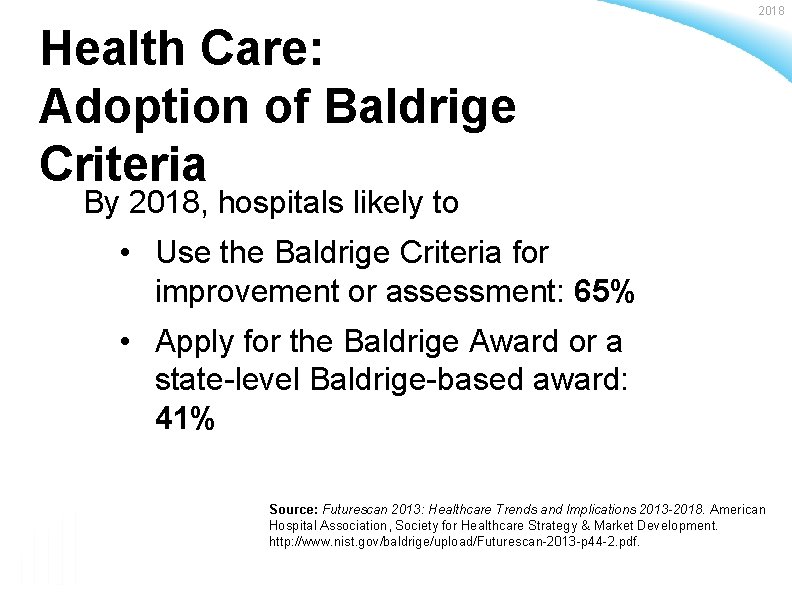 2018

Health Care: Adoption of Baldrige Criteria

By 2018, hospitals likely to

• Use the Baldrige Criteria for improvement or assessment: 65%

• Apply for the Baldrige Award or a state-level Baldrige-based award: 41%

Source: Futurescan 2013: Healthcare Trends and Implications 2013-2018. American Hospital Association, Society for Healthcare Strategy & Market Development. http://www.nist.gov/baldrige/upload/Futurescan-2013-p44-2.pdf.